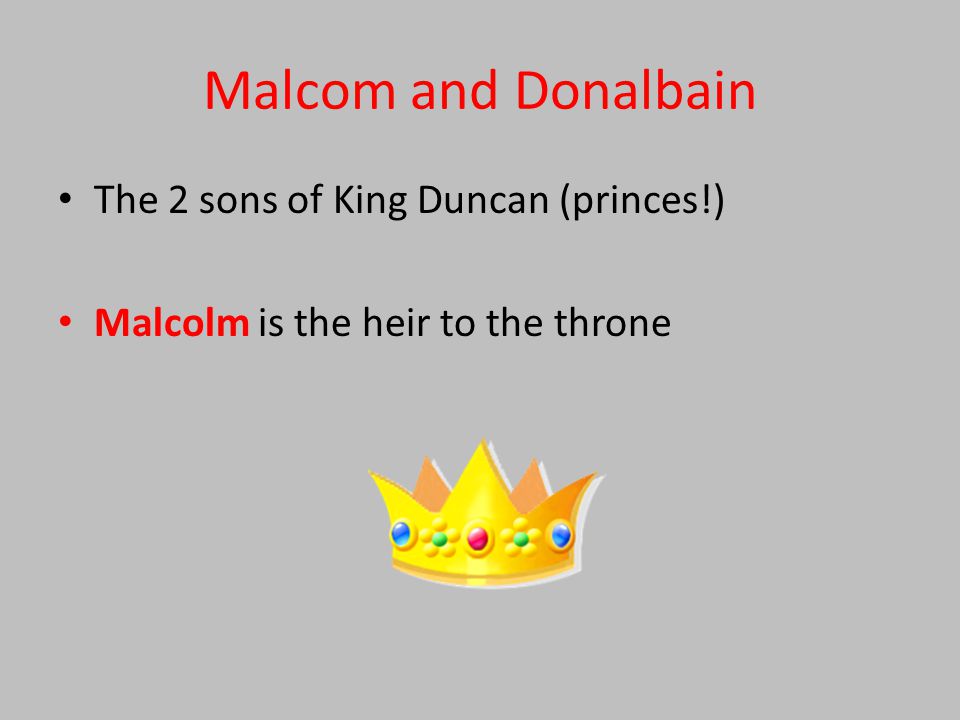 Malcom and Donalbain

• The 2 sons of King Duncan (princes!)

• Malcolm is the heir to the throne